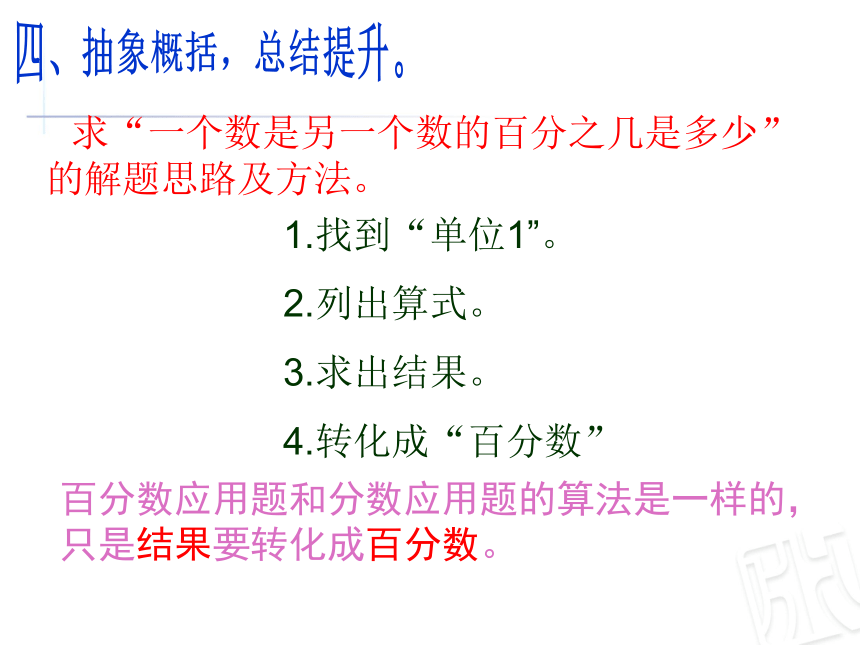 四、抽象概括，总结提升。

求“一个数是另一个数的百分之几是多少”的解题思路及方法。

1.找到“单位1”。

2.列出算式。

3.求出结果。

4.转化成“百分数”

百分数应用题和分数应用题的算法是一样的，只是结果要转化成百分数。